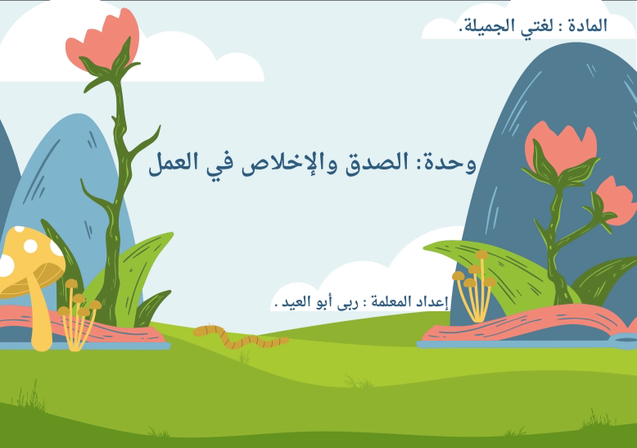 المادة : لغتي الجميلة.

وحدة: الصدق والإخلاص في العمل

إعداد المعلمة : ربى أبو العيد .